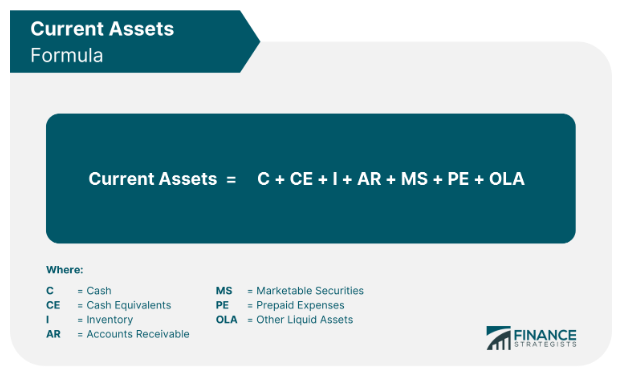 Current Assets
Formula

Current Assets = C + CE + I + AR + MS + PE + OLA

Where:

C = Cash
CE = Cash Equivalents
I = Inventory
AR = Accounts Receivable

MS = Marketable Securities
PE = Prepaid Expenses
OLA = Other Liquid Assets

FINANCE STRATEGISTS